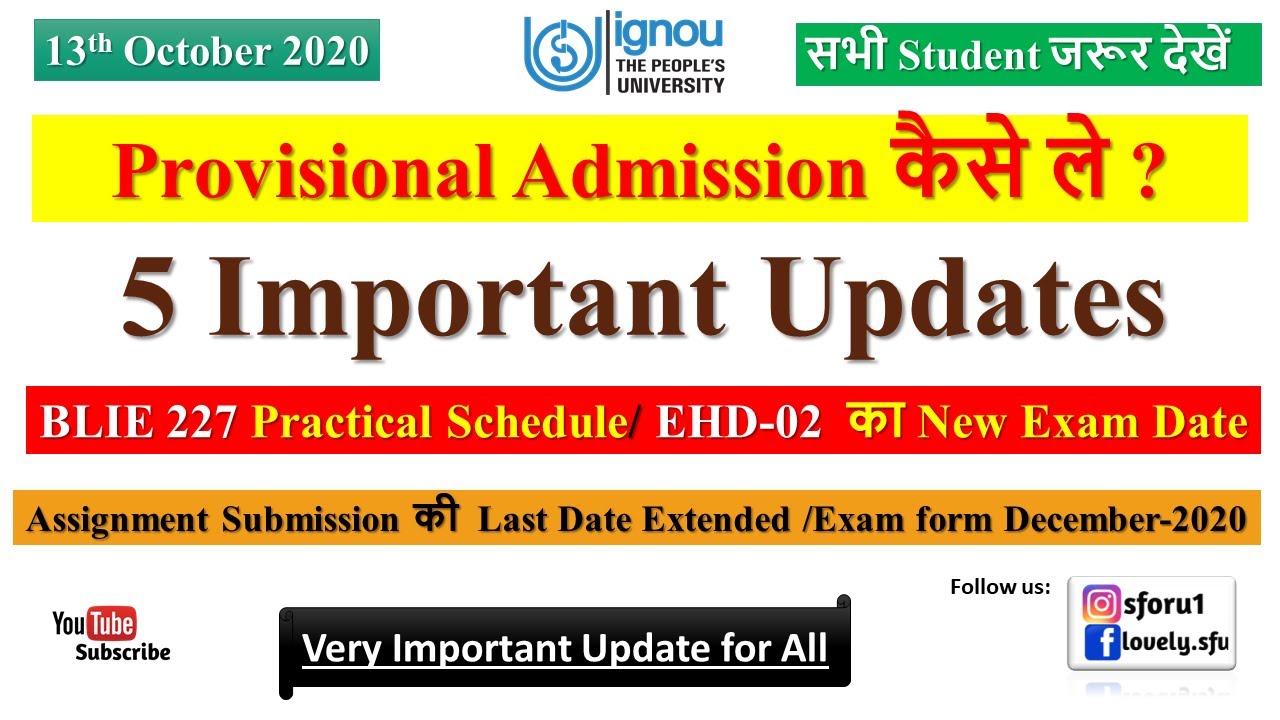 13th October 2020

ignou
THE PEOPLE'S UNIVERSITY

सभी Student जरूर देखें

Provisional Admission कैसे ले ?

5 Important Updates

BLIE 227 Practical Schedule/ EHD-02 का New Exam Date

Assignment Submission की Last Date Extended /Exam form December-2020

YouTube
Subscribe

Very Important Update for All

Follow us:
sforu1
lovely.sfu